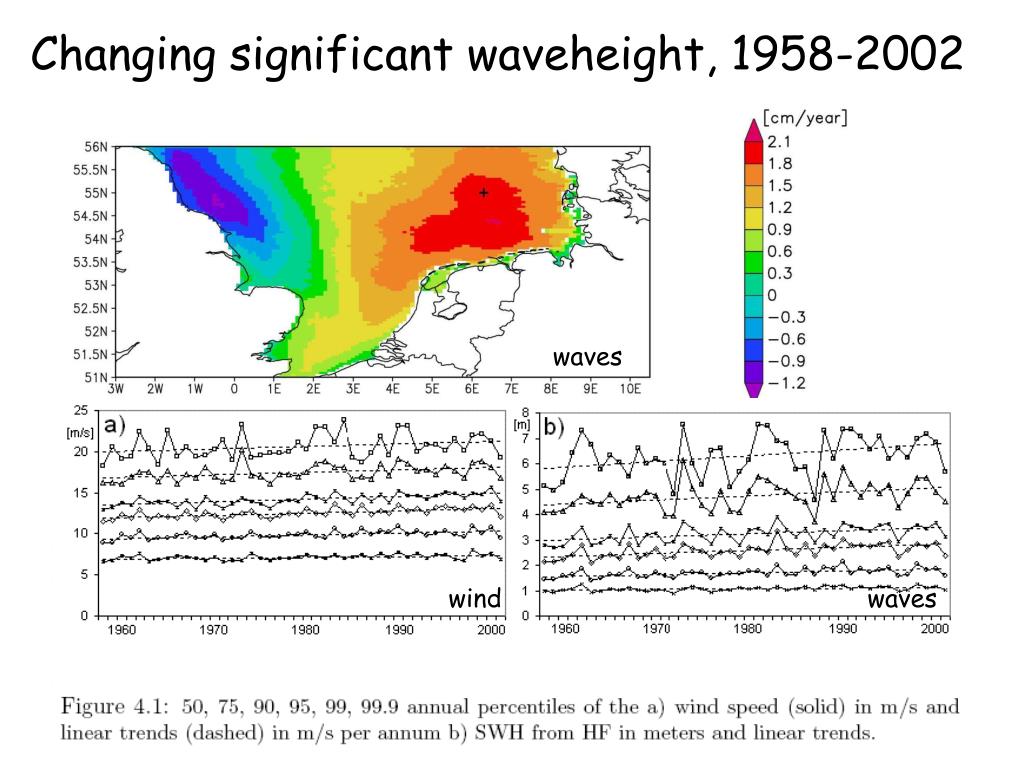 Changing significant waveheight, 1958-2002

[cm/year]
2.1
1.8
1.5
1.2
0.9
0.6
0.3
0
−0.3
−0.6
−0.9
−1.2

56N
55.5N
55N
54.5N
54N
53.5N
53N
52.5N
52N
51.5N
51N
3W 2W 1W 0 1E 2E 3E 4E 5E 6E 7E 8E 9E 10E

waves

a)
[m/s]
25
20
15
10
5
0
1960 1970 1980 1990 2000
wind

b)
[m]
8
7
6
5
4
3
2
1
0
1960 1970 1980 1990 2000
waves

Figure 4.1: 50, 75, 90, 95, 99, 99.9 annual percentiles of the a) wind speed (solid) in m/s and linear trends (dashed) in m/s per annum b) SWH from HF in meters and linear trends.